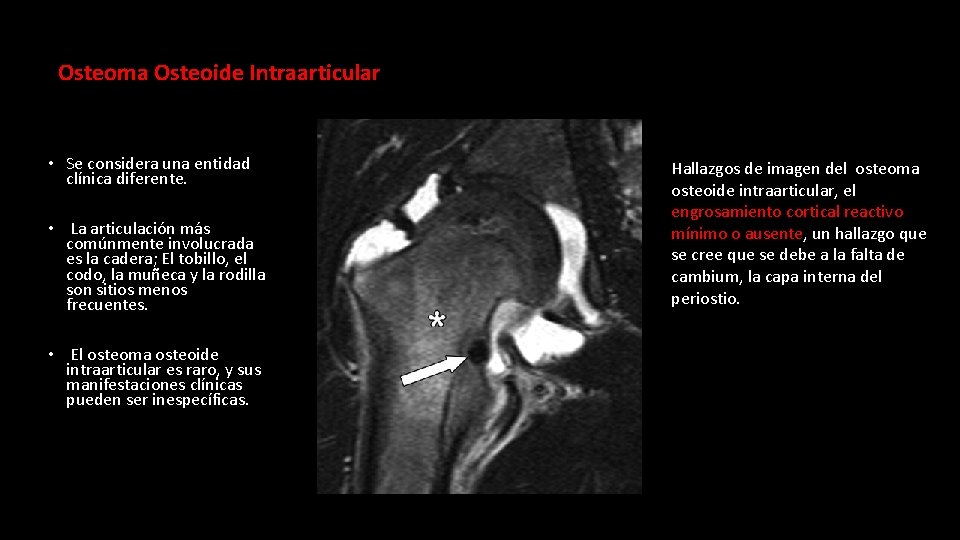 Osteoma Osteoide Intraarticular

• Se considera una entidad clínica diferente.

• La articulación más comúnmente involucrada es la cadera; El tobillo, el codo, la muñeca y la rodilla son sitios menos frecuentes.

• El osteoma osteoide intraarticular es raro, y sus manifestaciones clínicas pueden ser inespecíficas.

*

Hallazgos de imagen del osteoma osteoide intraarticular, el engrosamiento cortical reactivo mínimo o ausente, un hallazgo que se cree que se debe a la falta de cambium, la capa interna del periostio.